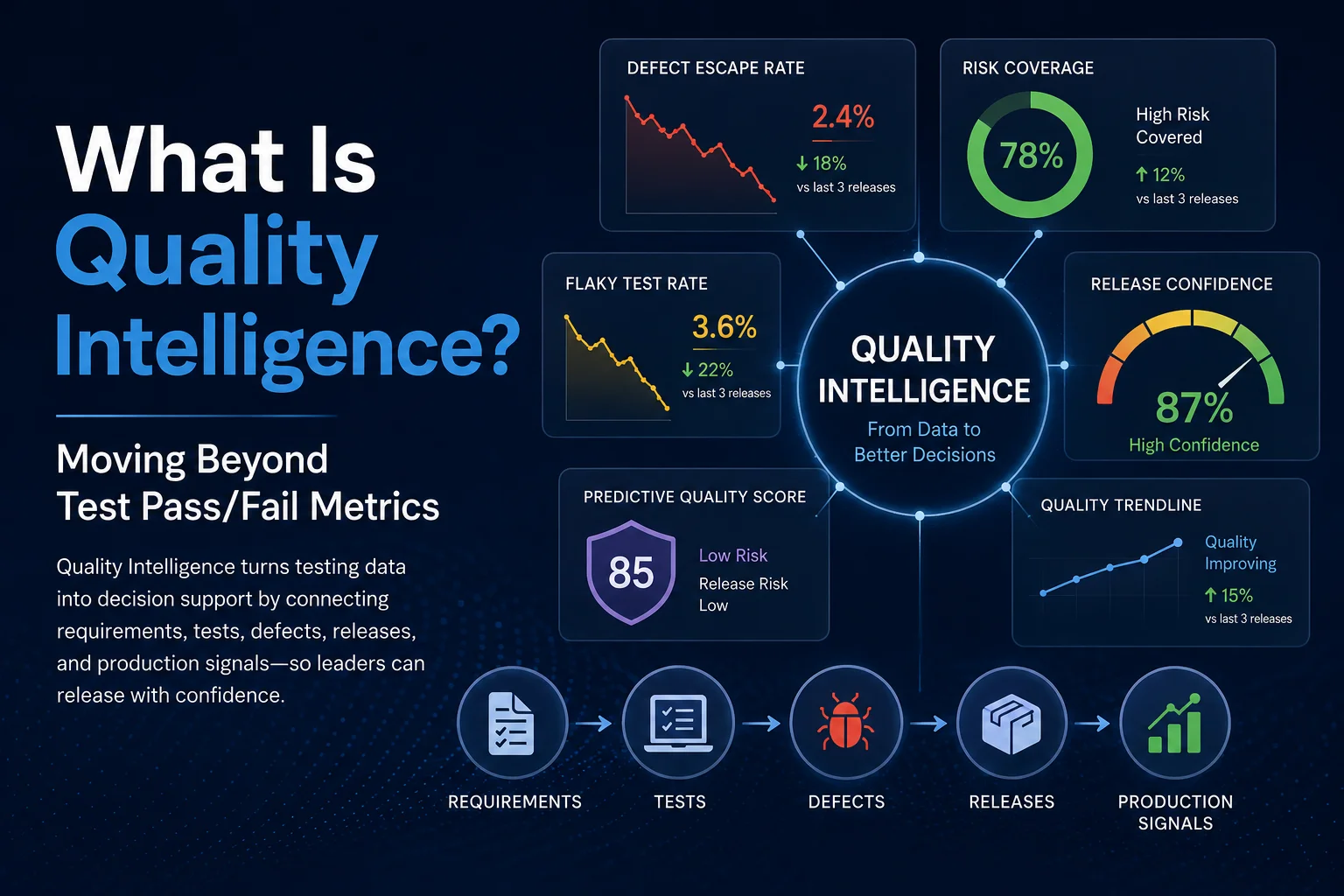 What Is Quality Intelligence?

Moving Beyond Test Pass/Fail Metrics

Quality Intelligence turns testing data into decision support by connecting requirements, tests, defects, releases, and production signals—so leaders can release with confidence.

DEFECT ESCAPE RATE
2.4%
↓ 18%
vs last 3 releases

RISK COVERAGE
78%
High Risk Covered
↑ 12%
vs last 3 releases

FLAKY TEST RATE
3.6%
↓ 22%
vs last 3 releases

QUALITY INTELLIGENCE
From Data to Better Decisions

RELEASE CONFIDENCE
87%
High Confidence

PREDICTIVE QUALITY SCORE
85
Low Risk
Release Risk Low

QUALITY TRENDLINE
Quality Improving
↑ 15%
vs last 3 releases

REQUIREMENTS
TESTS
DEFECTS
RELEASES
PRODUCTION SIGNALS